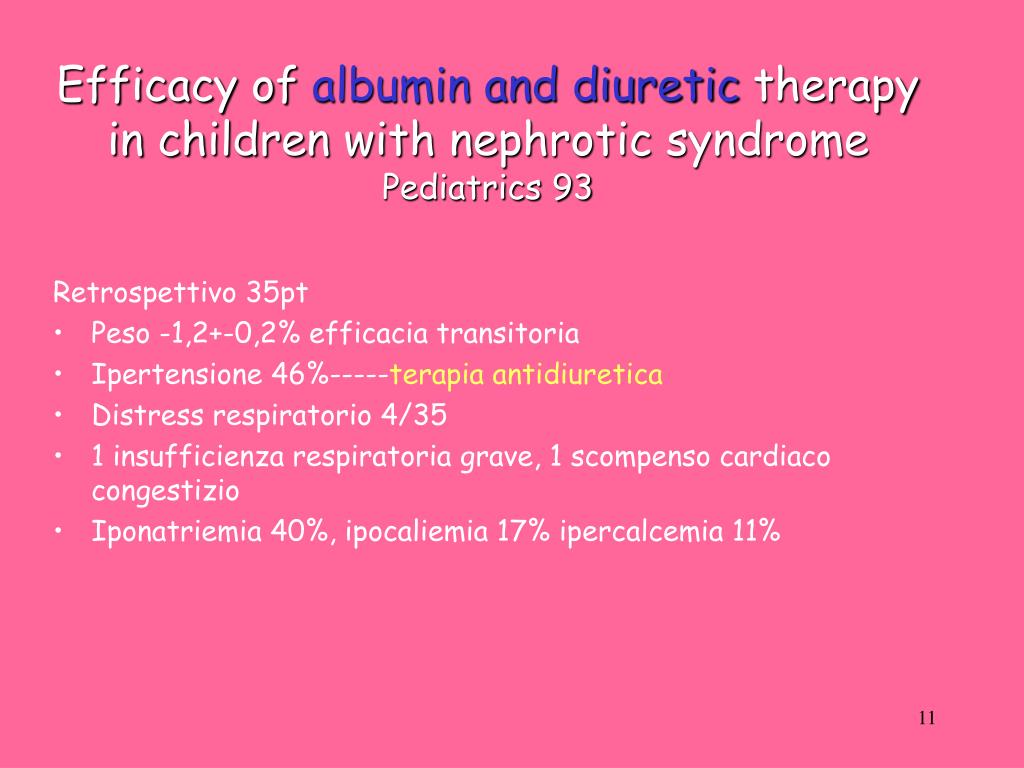 Efficacy of albumin and diuretic therapy in children with nephrotic syndrome
Pediatrics 93

Retrospettivo 35pt
• Peso -1,2+-0,2% efficacia transitoria
• Ipertensione 46%-----terapia antidiuretica
• Distress respiratorio 4/35
• 1 insufficienza respiratoria grave, 1 scompenso cardiaco congestizio
• Iponatriemia 40%, ipocaliemia 17% ipercalcemia 11%

11